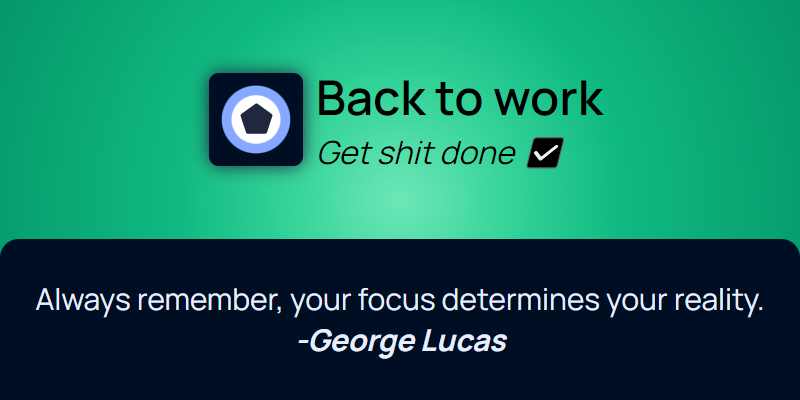 Back to work
Get shit done ✅

Always remember, your focus determines your reality.
-George Lucas